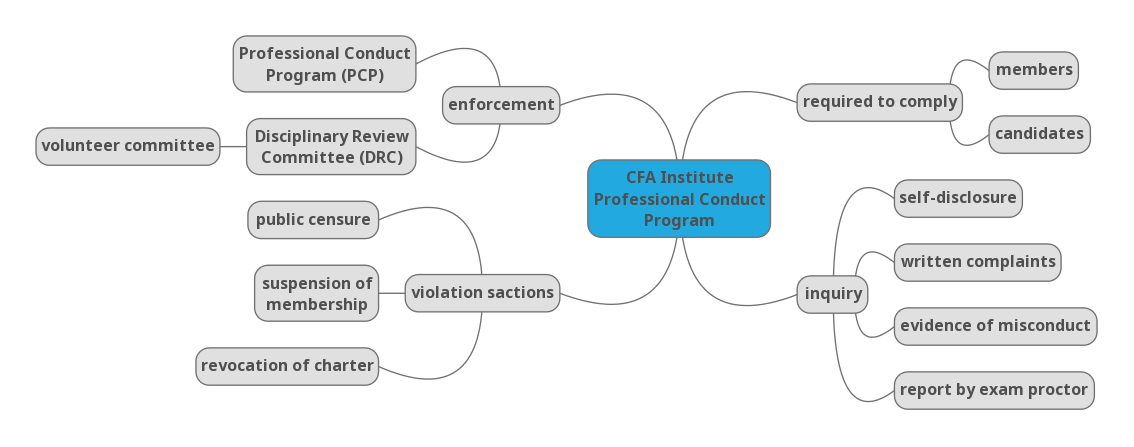 CFA Institute Professional Conduct Program

enforcement

Professional Conduct Program (PCP)

Disciplinary Review Committee (DRC)

volunteer committee

violation sactions

public censure

suspension of membership

revocation of charter

required to comply

members

candidates

inquiry

self-disclosure

written complaints

evidence of misconduct

report by exam proctor